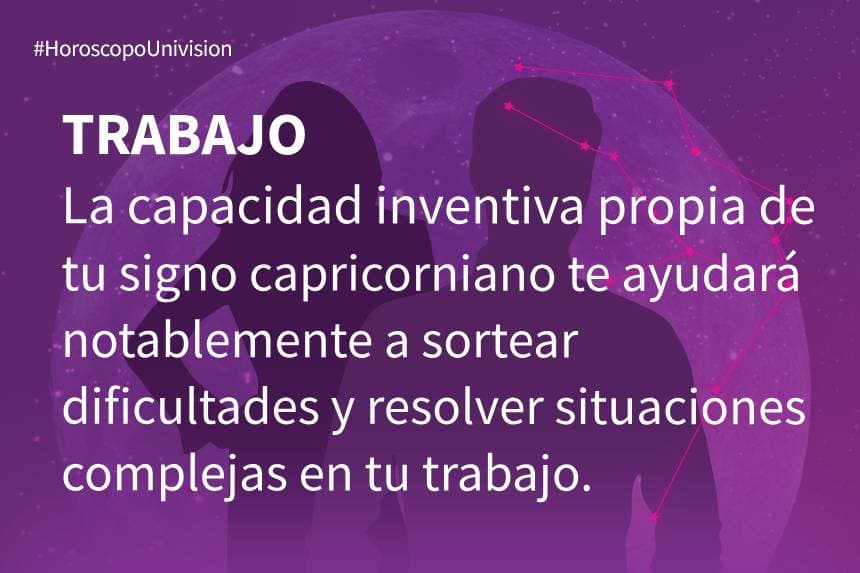 #HoroscopoUnivision

TRABAJO
La capacidad inventiva propia de tu signo capricorniano te ayudará notablemente a sortear dificultades y resolver situaciones complejas en tu trabajo.